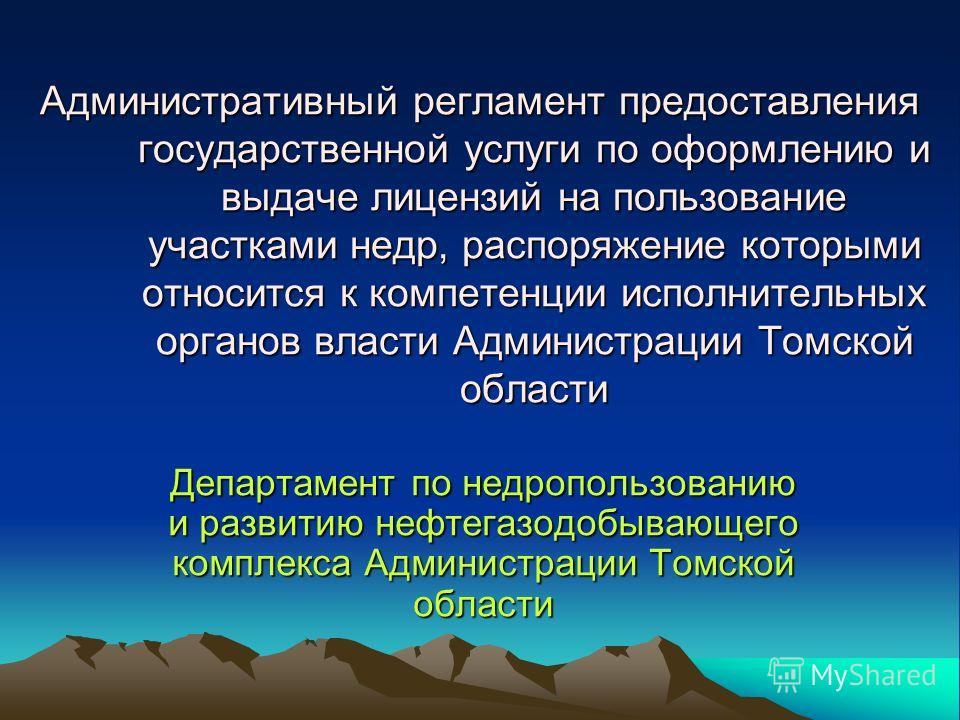 Административный регламент предоставления государственной услуги по оформлению и выдаче лицензий на пользование участками недр, распоряжение которыми относится к компетенции исполнительных органов власти Администрации Томской области

Департамент по недропользованию и развитию нефтегазодобывающего комплекса Администрации Томской области

MyShared